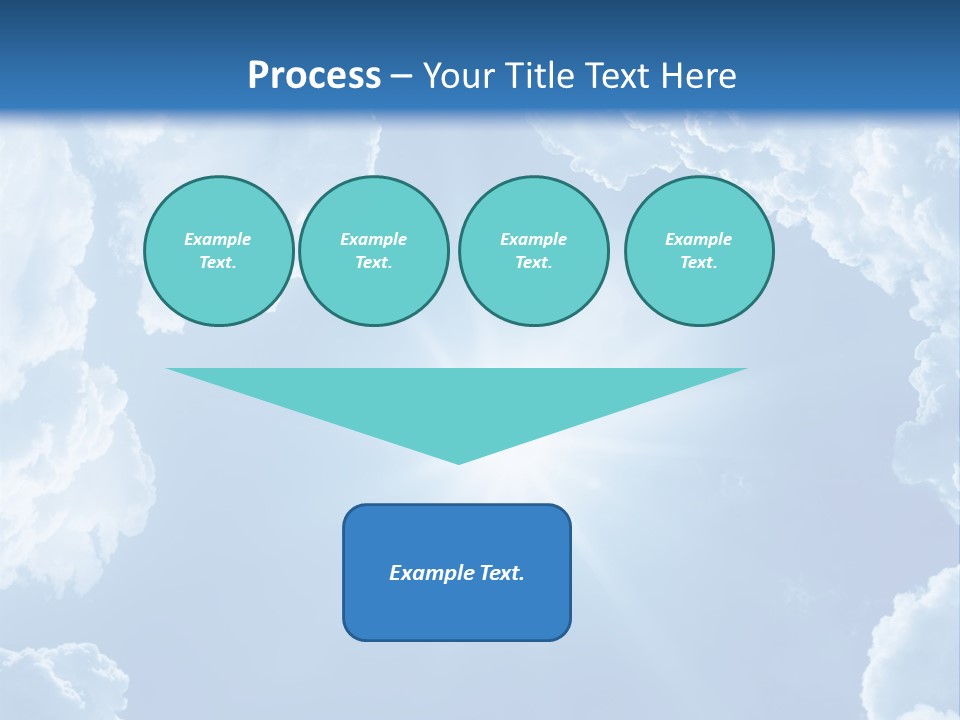 Process – Your Title Text Here

Example Text.

Example Text.

Example Text.

Example Text.

Example Text.